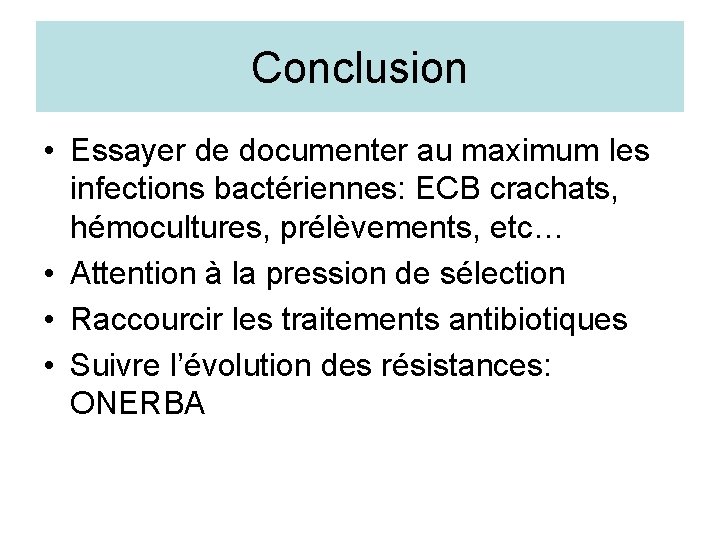 Conclusion

• Essayer de documenter au maximum les infections bactériennes: ECB crachats, hémocultures, prélèvements, etc…
• Attention à la pression de sélection
• Raccourcir les traitements antibiotiques
• Suivre l'évolution des résistances: ONERBA